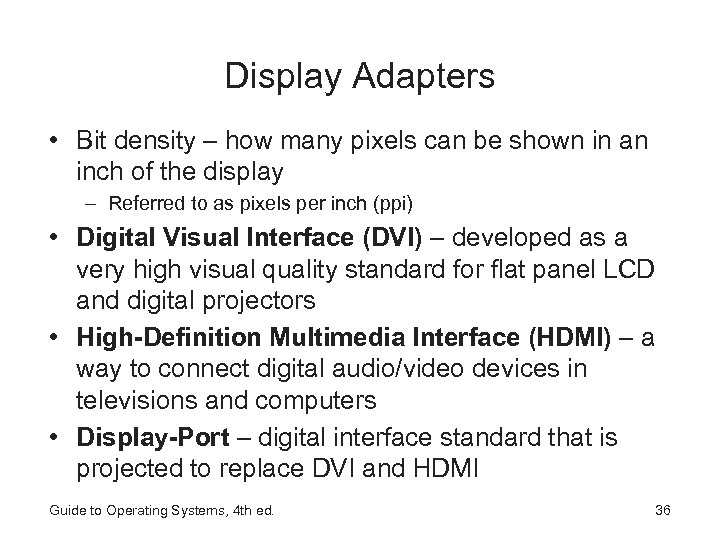 Display Adapters

• Bit density – how many pixels can be shown in an inch of the display
– Referred to as pixels per inch (ppi)
• Digital Visual Interface (DVI) – developed as a very high visual quality standard for flat panel LCD and digital projectors
• High-Definition Multimedia Interface (HDMI) – a way to connect digital audio/video devices in televisions and computers
• Display-Port – digital interface standard that is projected to replace DVI and HDMI

Guide to Operating Systems, 4th ed.

36